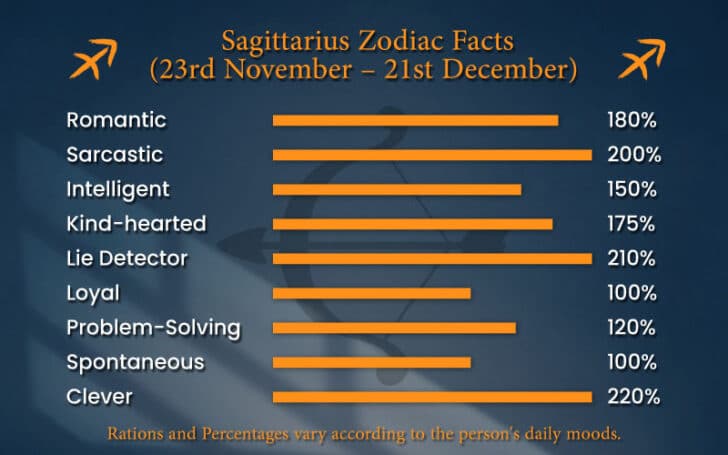 Sagittarius Zodiac Facts
(23rd November – 21st December)

Romantic 180%
Sarcastic 200%
Intelligent 150%
Kind-hearted 175%
Lie Detector 210%
Loyal 100%
Problem-Solving 120%
Spontaneous 100%
Clever 220%

Rations and Percentages vary according to the person's daily moods.